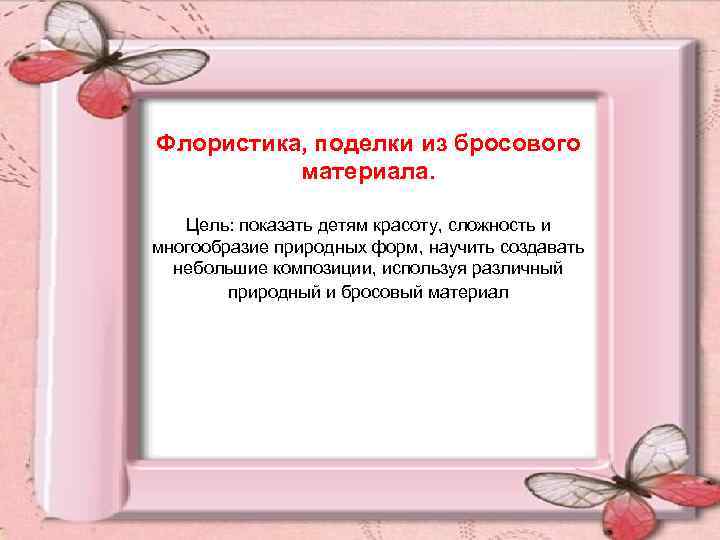 Флористика, поделки из бросового материала.

Цель: показать детям красоту, сложность и многообразие природных форм, научить создавать небольшие композиции, используя различный природный и бросовый материал